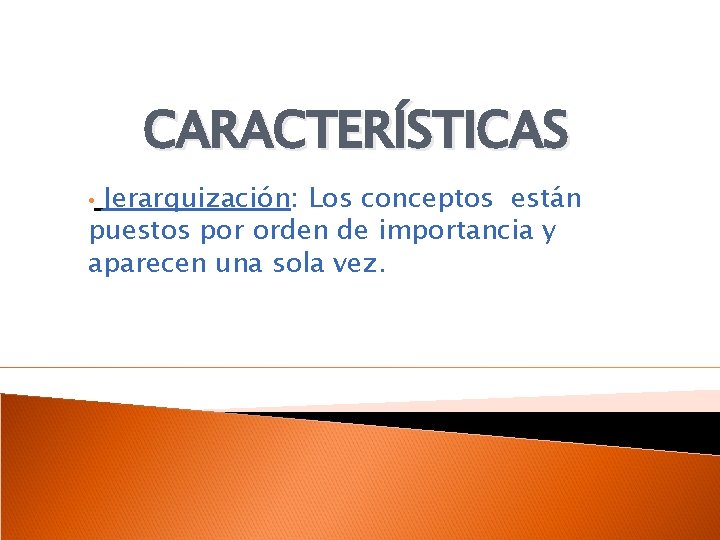 CARACTERÍSTICAS

• Jerarquización: Los conceptos están puestos por orden de importancia y aparecen una sola vez.